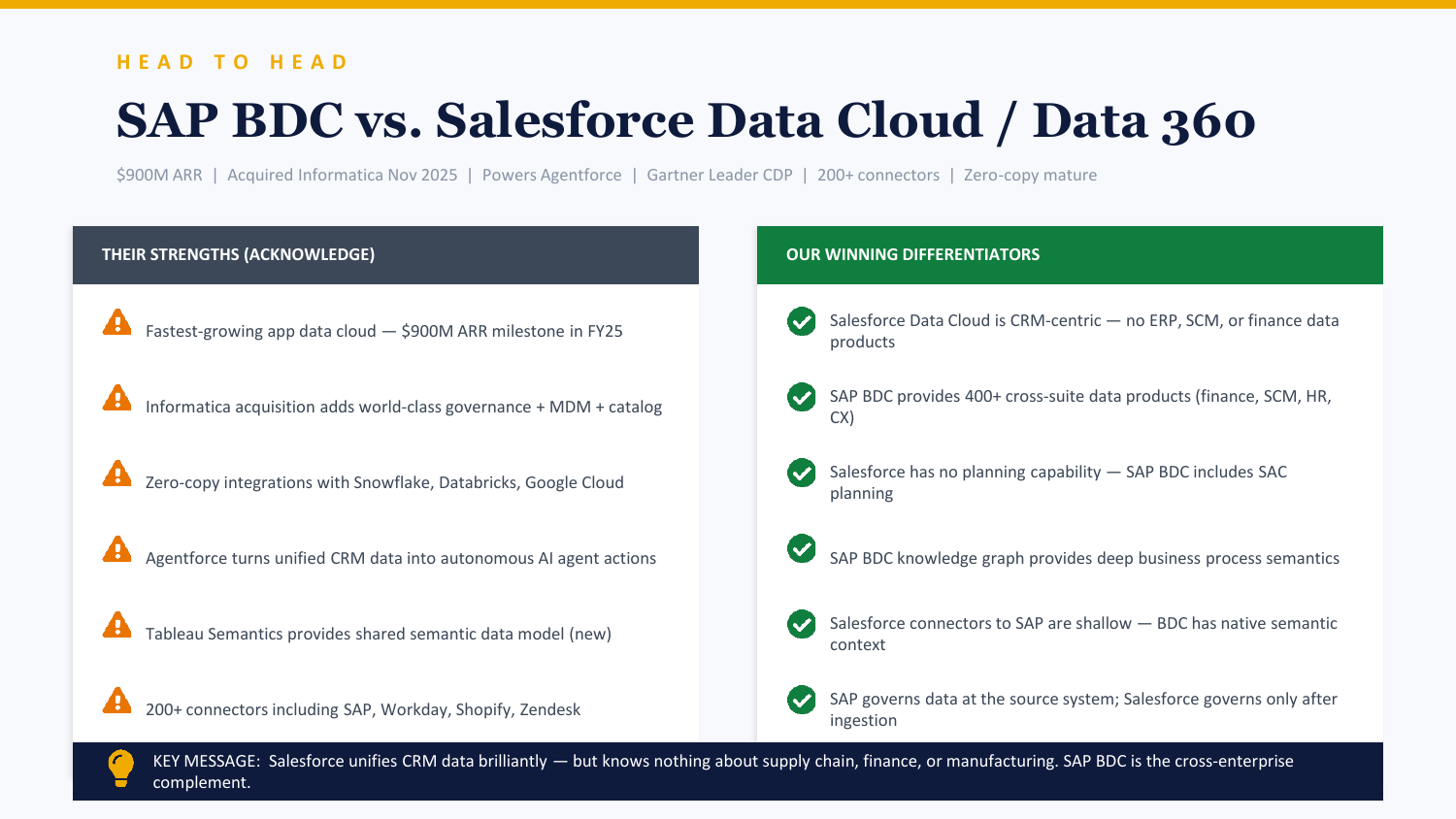 HEAD TO HEAD

SAP BDC vs. Salesforce Data Cloud / Data 360

$900M ARR | Acquired Informatica Nov 2025 | Powers Agentforce | Gartner Leader CDP | 200+ connectors | Zero-copy mature

THEIR STRENGTHS (ACKNOWLEDGE)

Fastest-growing app data cloud — $900M ARR milestone in FY25

Informatica acquisition adds world-class governance + MDM + catalog

Zero-copy integrations with Snowflake, Databricks, Google Cloud

Agentforce turns unified CRM data into autonomous AI agent actions

Tableau Semantics provides shared semantic data model (new)

200+ connectors including SAP, Workday, Shopify, Zendesk

OUR WINNING DIFFERENTIATORS

Salesforce Data Cloud is CRM-centric — no ERP, SCM, or finance data products

SAP BDC provides 400+ cross-suite data products (finance, SCM, HR, CX)

Salesforce has no planning capability — SAP BDC includes SAC planning

SAP BDC knowledge graph provides deep business process semantics

Salesforce connectors to SAP are shallow — BDC has native semantic context

SAP governs data at the source system; Salesforce governs only after ingestion

KEY MESSAGE: Salesforce unifies CRM data brilliantly — but knows nothing about supply chain, finance, or manufacturing. SAP BDC is the cross-enterprise complement.